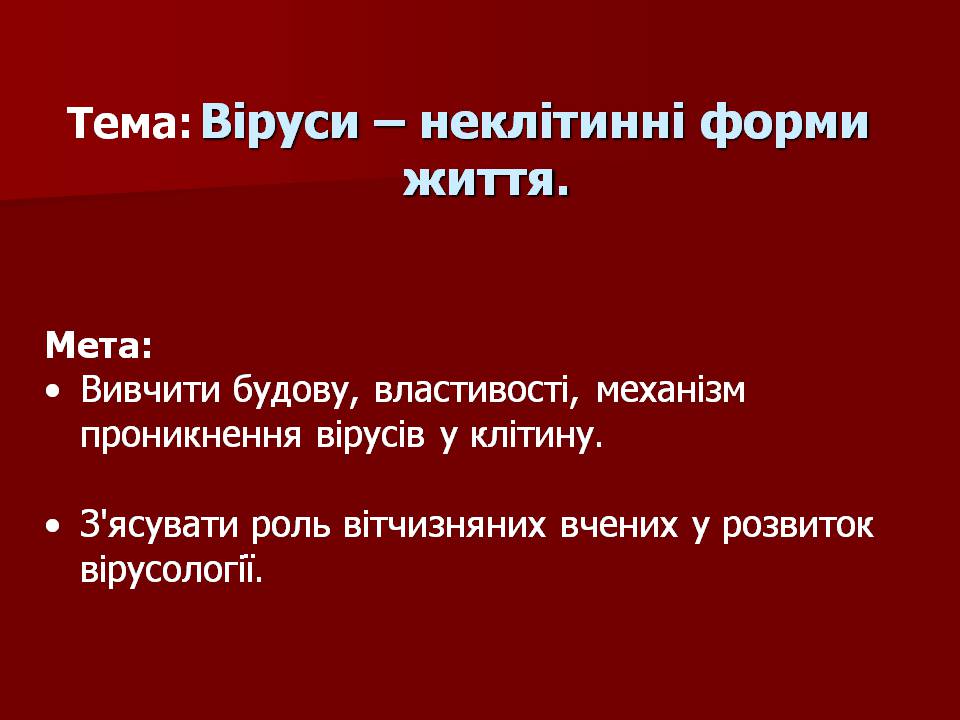 Тема: Віруси – неклітинні форми життя.

Мета:
• Вивчити будову, властивості, механізм проникнення вірусів у клітину.

• З'ясувати роль вітчизняних вчених у розвиток вірусології.